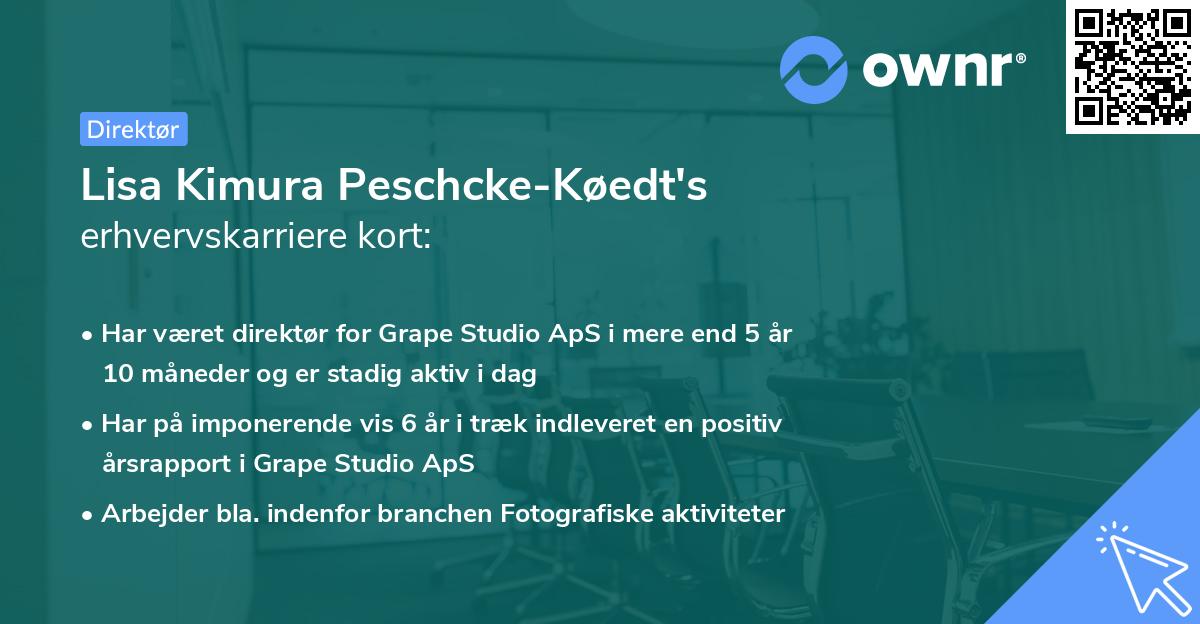 ownr®

Direktør

Lisa Kimura Peschcke-Køedt's erhvervskarriere kort:

• Har været direktør for Grape Studio ApS i mere end 5 år 10 måneder og er stadig aktiv i dag

• Har på imponerende vis 6 år i træk indleveret en positiv årsrapport i Grape Studio ApS

• Arbejder bla. indenfor branchen Fotografiske aktiviteter